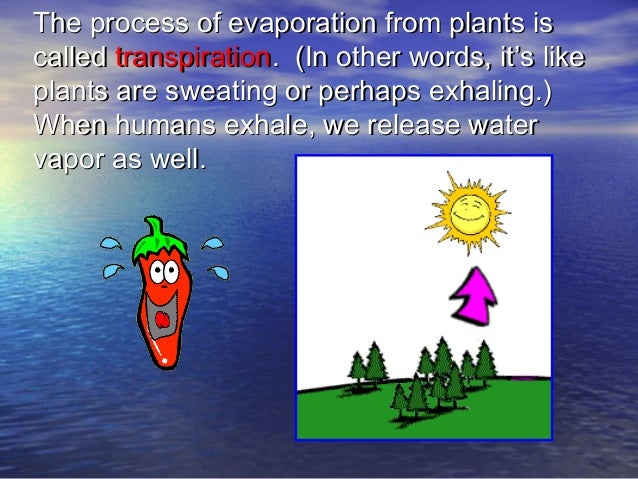 The process of evaporation from plants is called transpiration. (In other words, it's like plants are sweating or perhaps exhaling.) When humans exhale, we release water vapor as well.